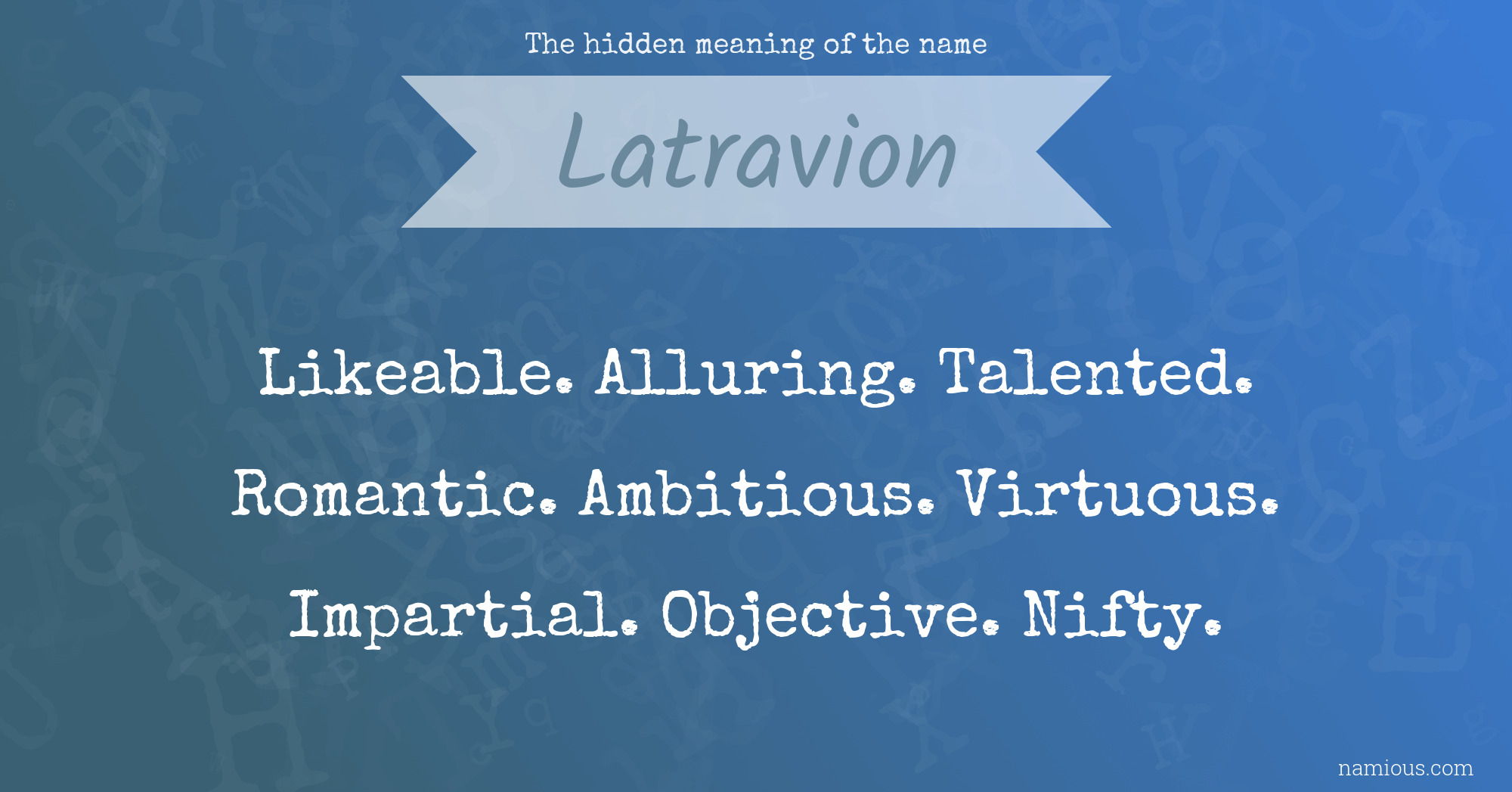 The hidden meaning of the name

Latravion

Likeable. Alluring. Talented. Romantic. Ambitious. Virtuous. Impartial. Objective. Nifty.

namious.com